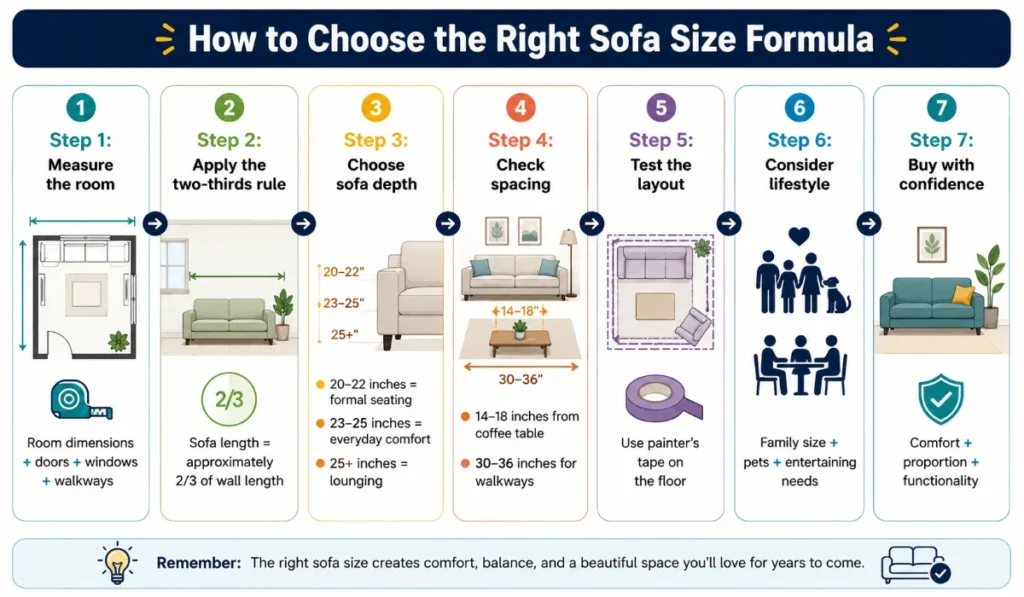 How to Choose the Right Sofa Size Formula

1
Step 1:
Measure the room

Room dimensions + doors + windows + walkways

2
Step 2:
Apply the two-thirds rule

2/3

Sofa length = approximately 2/3 of wall length

3
Step 3:
Choose sofa depth

20–22"
23–25"
25+"

20–22 inches = formal seating
23–25 inches = everyday comfort
25+ inches = lounging

4
Step 4:
Check spacing

14–18"
30–36"

14–18 inches from coffee table
30–36 inches for walkways

5
Step 5:
Test the layout

Use painter's tape on the floor

6
Step 6:
Consider lifestyle

Family size + pets + entertaining needs

7
Step 7:
Buy with confidence

Comfort + proportion + functionality

Remember: The right sofa size creates comfort, balance, and a beautiful space you'll love for years to come.